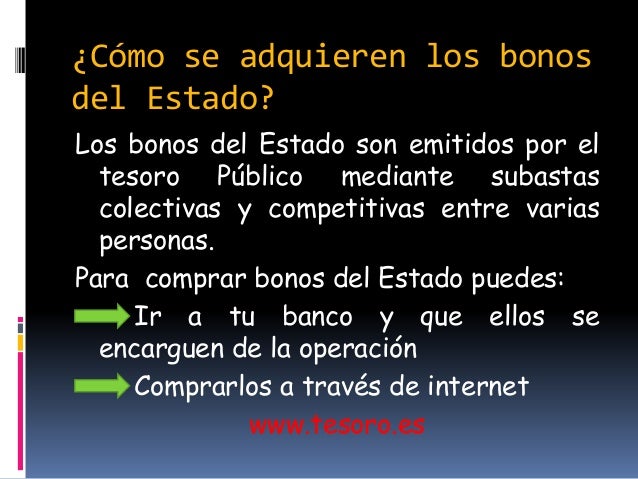 ¿Cómo se adquieren los bonos del Estado?

Los bonos del Estado son emitidos por el tesoro Público mediante subastas colectivas y competitivas entre varias personas.

Para comprar bonos del Estado puedes:

Ir a tu banco y que ellos se encarguen de la operación

Comprarlos a través de internet

www.tesoro.es